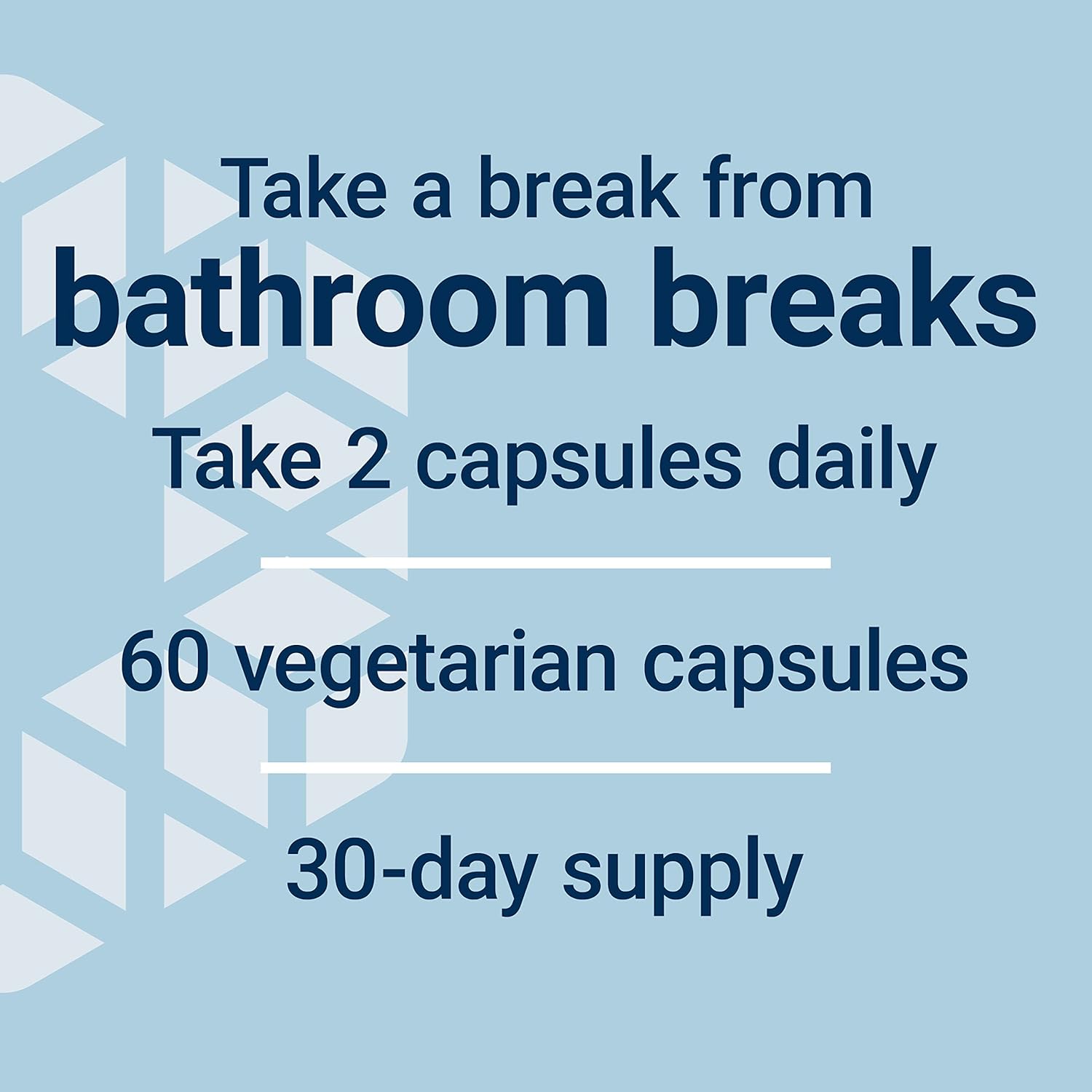 Take a break from
bathroom breaks

Take 2 capsules daily

60 vegetarian capsules

30-day supply